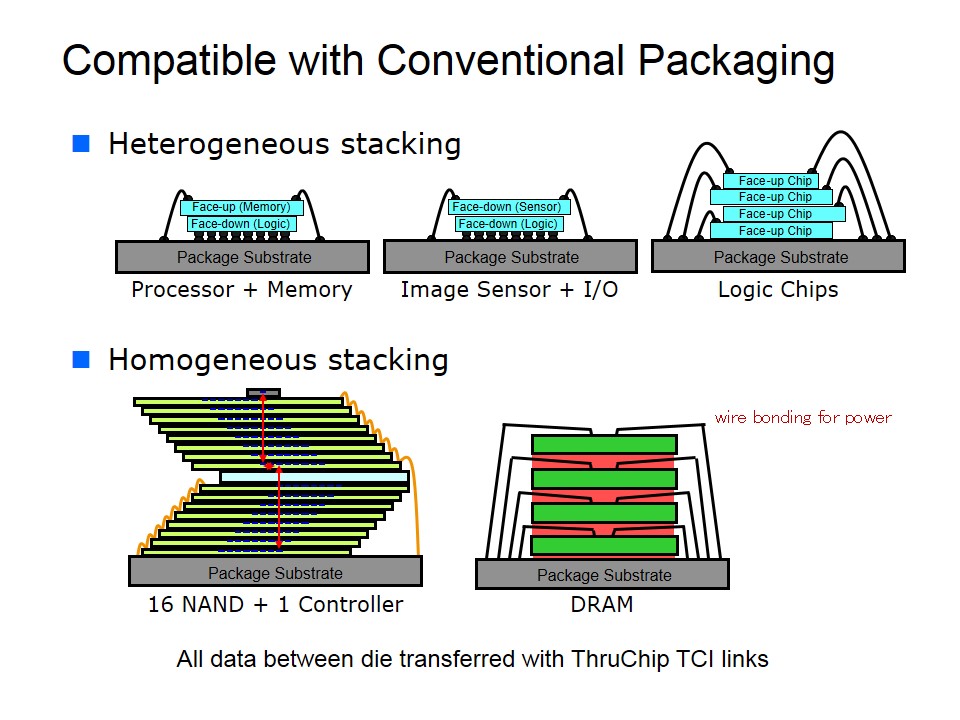 Compatible with Conventional Packaging

Heterogeneous stacking

Face-up (Memory)
Face-down (Logic)
Package Substrate
Processor + Memory

Face-down (Sensor)
Face-down (Logic)
Package Substrate
Image Sensor + I/O

Face-up Chip
Face-up Chip
Face-up Chip
Face-up Chip
Package Substrate
Logic Chips

Homogeneous stacking

Package Substrate
16 NAND + 1 Controller

wire bonding for power
Package Substrate
DRAM

All data between die transferred with ThruChip TCI links